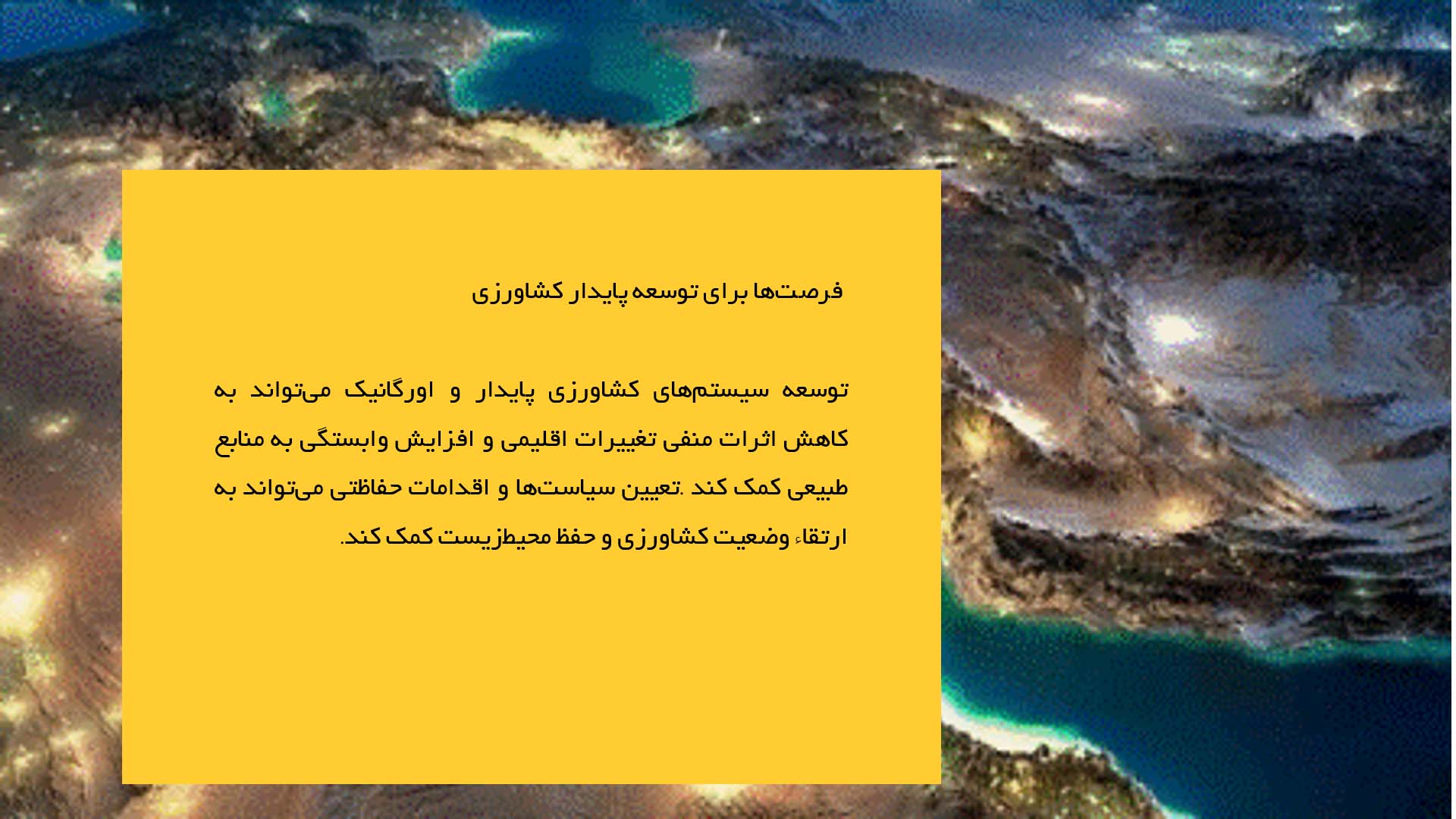 فرصت‌ها برای توسعه پایدار کشاورزی

توسعه سیستم‌های کشاورزی پایدار و اورگانیک می‌تواند به کاهش اثرات منفی تغییرات اقلیمی و افزایش وابستگی به منابع طبیعی کمک کند .تعیین سیاست‌ها و اقدامات حفاظتی می‌تواند به ارتقاء وضعیت کشاورزی و حفظ محیط‌زیست کمک کند.